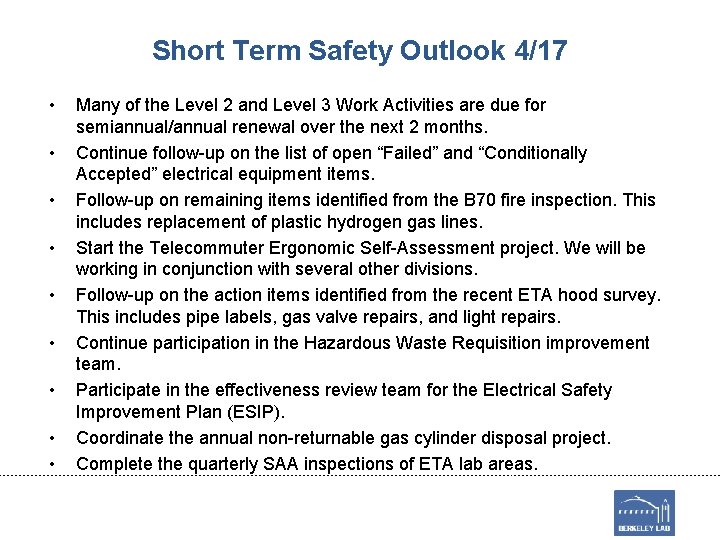 Short Term Safety Outlook 4/17

• Many of the Level 2 and Level 3 Work Activities are due for semiannual/annual renewal over the next 2 months.
• Continue follow-up on the list of open “Failed” and “Conditionally Accepted” electrical equipment items.
• Follow-up on remaining items identified from the B70 fire inspection. This includes replacement of plastic hydrogen gas lines.
• Start the Telecommuter Ergonomic Self-Assessment project. We will be working in conjunction with several other divisions.
• Follow-up on the action items identified from the recent ETA hood survey. This includes pipe labels, gas valve repairs, and light repairs.
• Continue participation in the Hazardous Waste Requisition improvement team.
• Participate in the effectiveness review team for the Electrical Safety Improvement Plan (ESIP).
• Coordinate the annual non-returnable gas cylinder disposal project.
• Complete the quarterly SAA inspections of ETA lab areas.

BERKELEY LAB